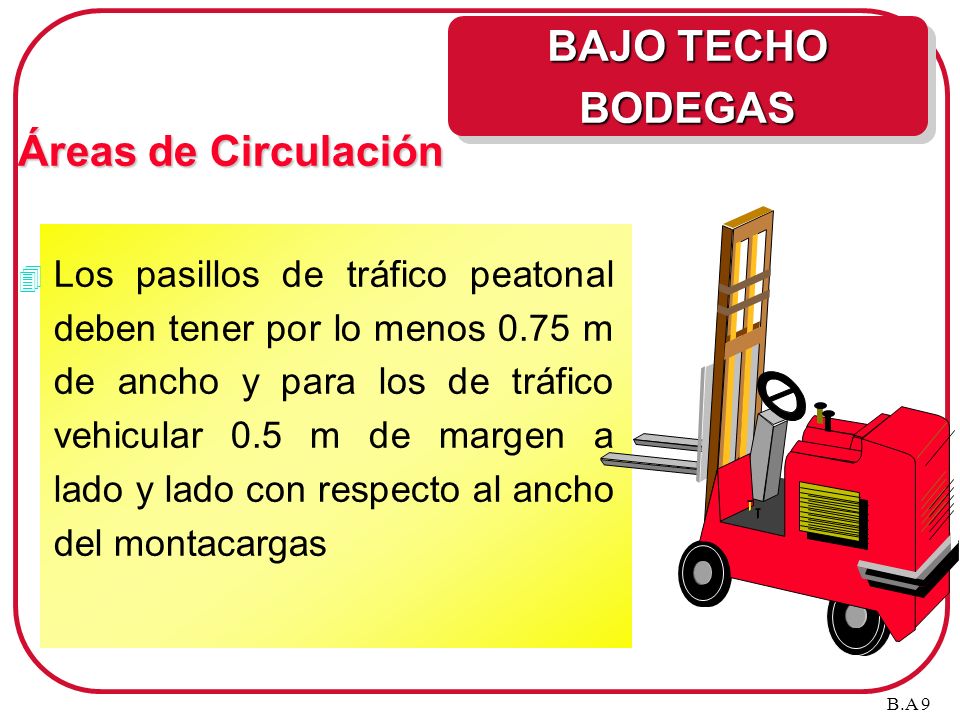 BAJO TECHO
BODEGAS

Áreas de Circulación

Los pasillos de tráfico peatonal deben tener por lo menos 0.75 m de ancho y para los de tráfico vehicular 0.5 m de margen a lado y lado con respecto al ancho del montacargas

B.A 9